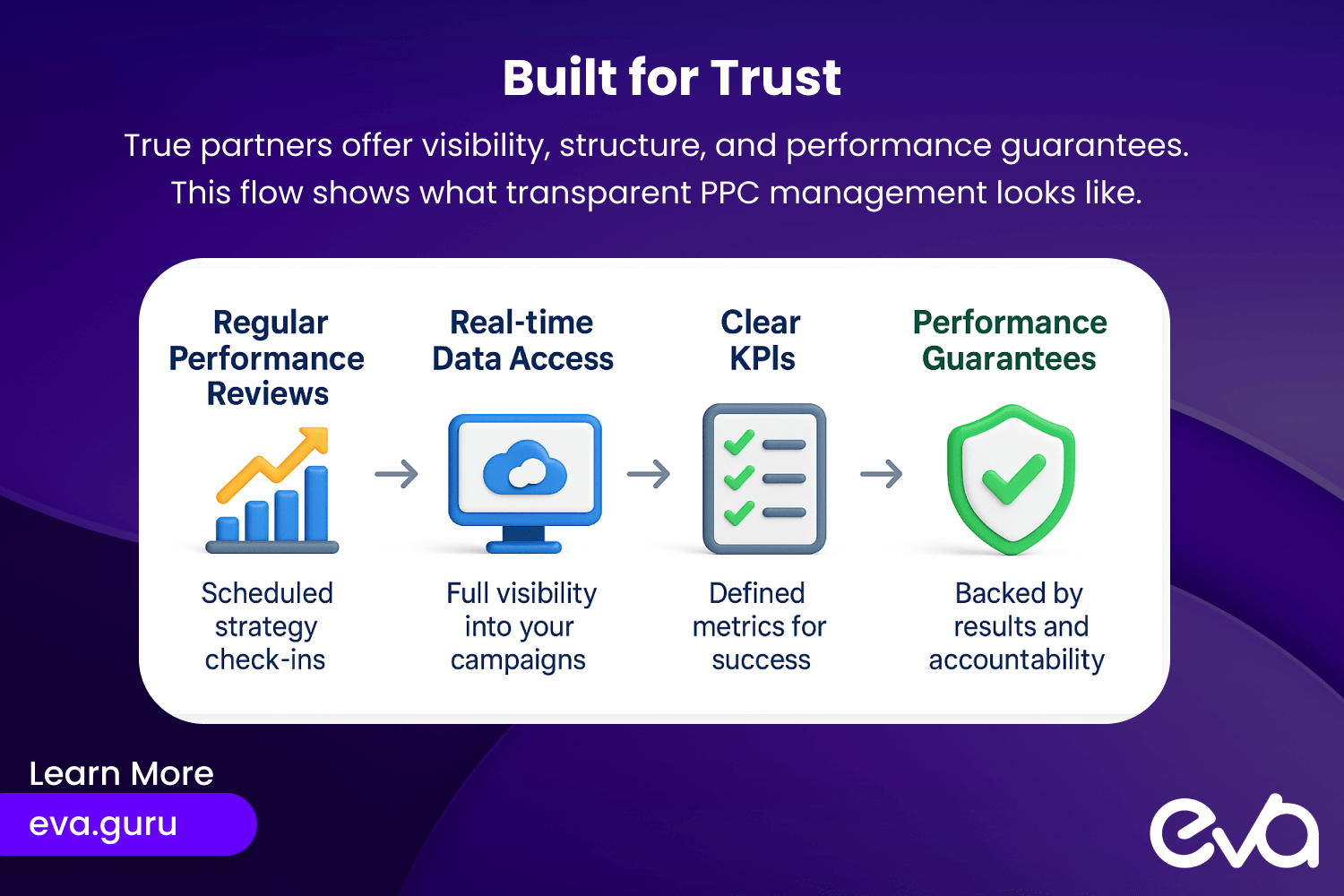 Built for Trust

True partners offer visibility, structure, and performance guarantees. This flow shows what transparent PPC management looks like.

Regular Performance Reviews

Scheduled strategy check-ins

Real-time Data Access

Full visibility into your campaigns

Clear KPIs

Defined metrics for success

Performance Guarantees

Backed by results and accountability

Learn More

eva.guru

eva